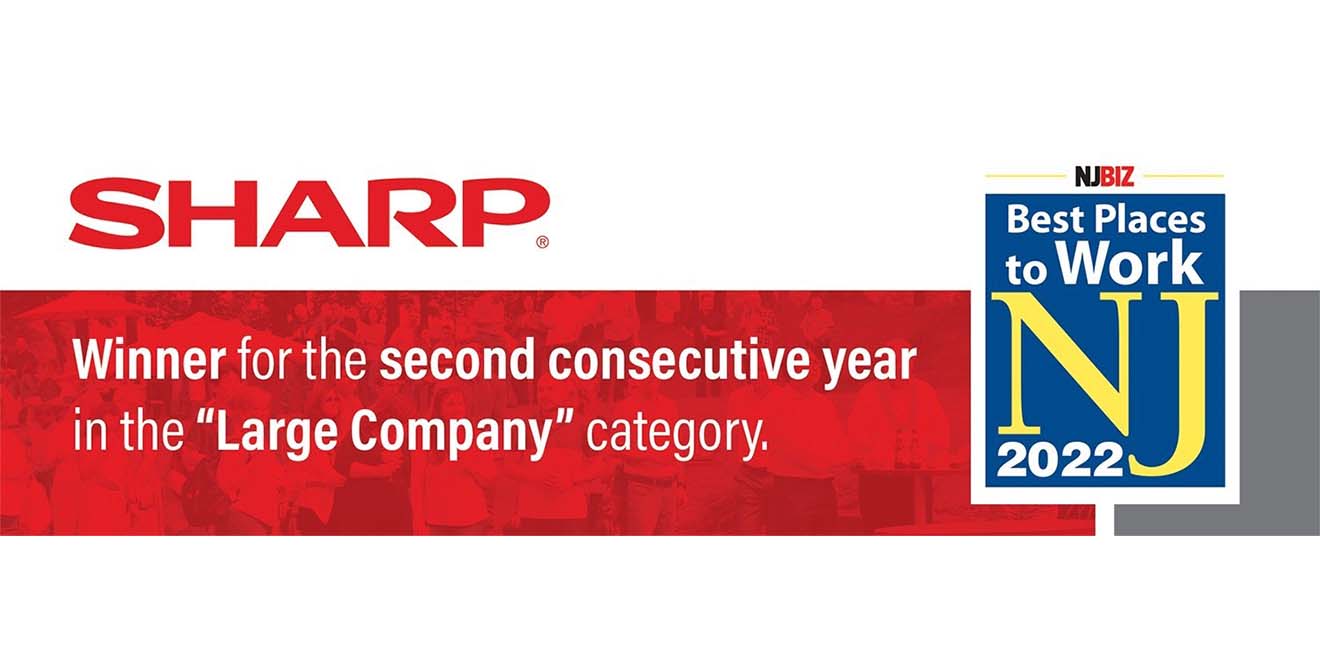 SHARP®

Winner for the second consecutive year in the "Large Company" category.

NJBIZ
Best Places to Work
NJ
2022